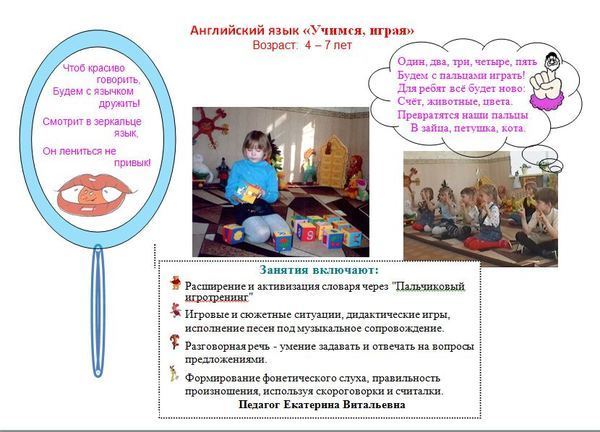 Английский язык «Учимся, играя»
Возраст: 4 – 7 лет

Чтоб красиво говорить,
Будем с язычком дружить!

Смотрит в зеркальце язык,

Он лениться не привык!

Один, два, три, четыре, пять
Будем с пальцами играть!
Для ребят всё будет ново:
Счёт, животные, цвета.
Превратятся наши пальцы
В зайца, петушка, кота.

Занятия включают:

Расширение и активизация словаря через "Пальчиковый игротренинг"

Игровые и сюжетные ситуации, дидактические игры, исполнение песен под музыкальное сопровождение.

Разговорная речь - умение задавать и отвечать на вопросы предложениями.

Формирование фонетического слуха, правильность произношения, используя скороговорки и считалки.

Педагог Екатерина Витальевна